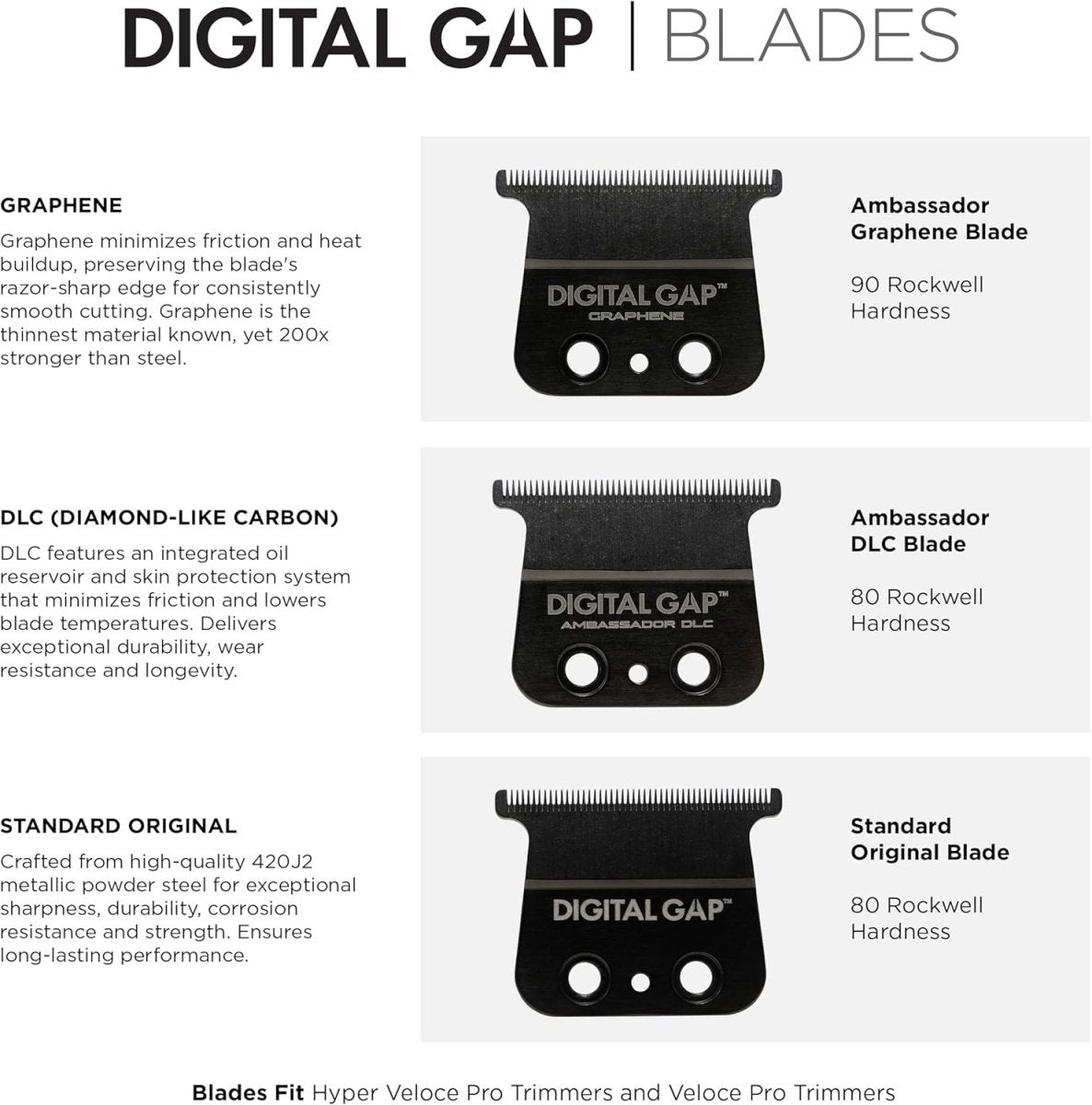 DIGITAL GAP | BLADES

GRAPHENE

Graphene minimizes friction and heat buildup, preserving the blade's razor-sharp edge for consistently smooth cutting. Graphene is the thinnest material known, yet 200x stronger than steel.

DIGITAL GAP™
GRAPHENE

Ambassador Graphene Blade

90 Rockwell Hardness

DLC (DIAMOND-LIKE CARBON)

DLC features an integrated oil reservoir and skin protection system that minimizes friction and lowers blade temperatures. Delivers exceptional durability, wear resistance and longevity.

DIGITAL GAP™
AMBASSADOR DLC

Ambassador DLC Blade

80 Rockwell Hardness

STANDARD ORIGINAL

Crafted from high-quality 420J2 metallic powder steel for exceptional sharpness, durability, corrosion resistance and strength. Ensures long-lasting performance.

DIGITAL GAP™

Standard Original Blade

80 Rockwell Hardness

Blades Fit Hyper Veloce Pro Trimmers and Veloce Pro Trimmers